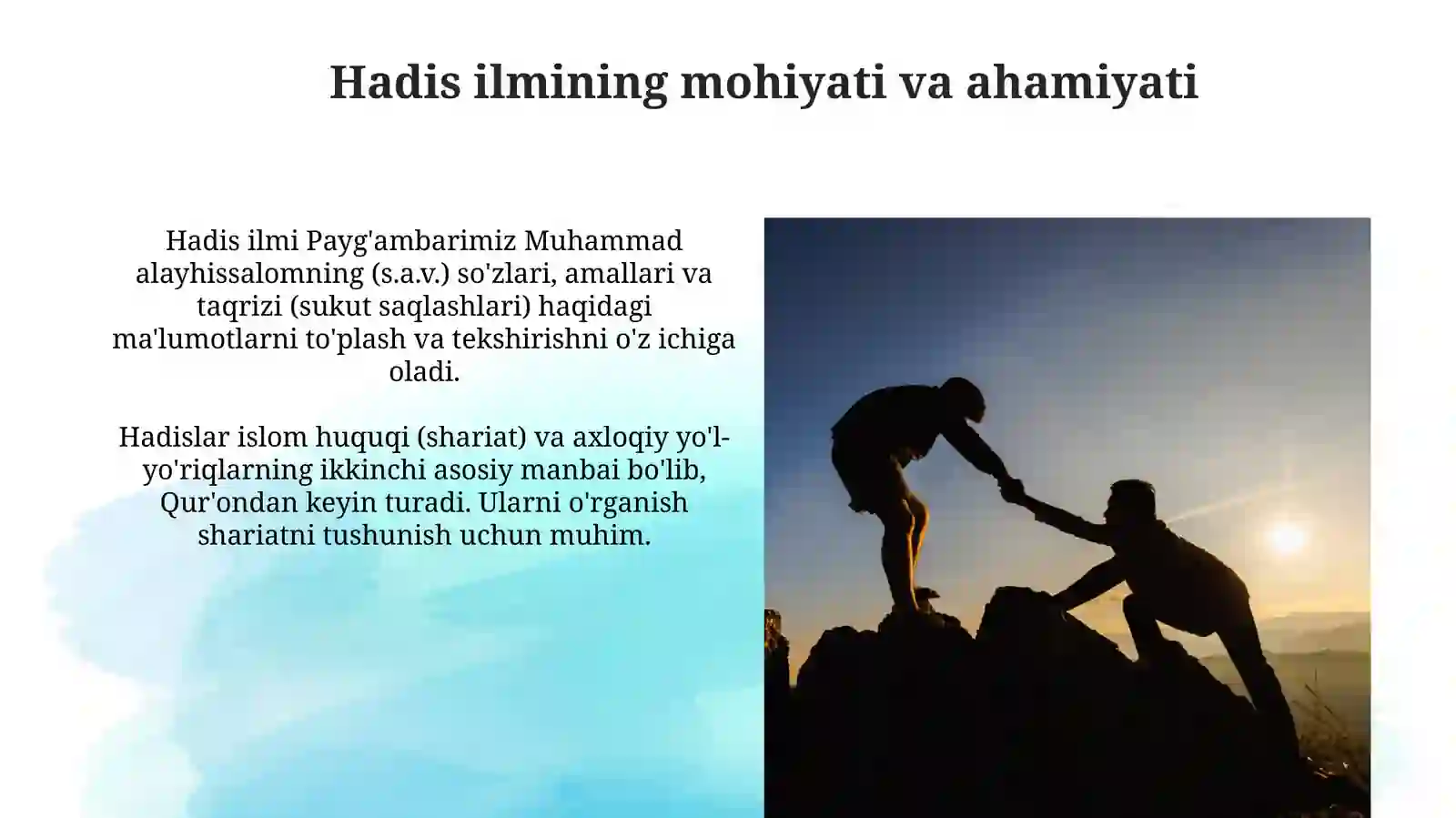 Hadis ilmining mohiyati va ahamiyati

Hadis ilmi Payg'ambarimiz Muhammad alayhissalomning (s.a.v.) so'zlari, amallari va taqrizi (sukut saqlashlari) haqidagi ma'lumotlarni to'plash va tekshirishni o'z ichiga oladi.

Hadislar islom huquqi (shariat) va axloqiy yo'l-yo'riqlarning ikkinchi asosiy manbai bo'lib, Qur'ondan keyin turadi. Ularni o'rganish shariatni tushunish uchun muhim.